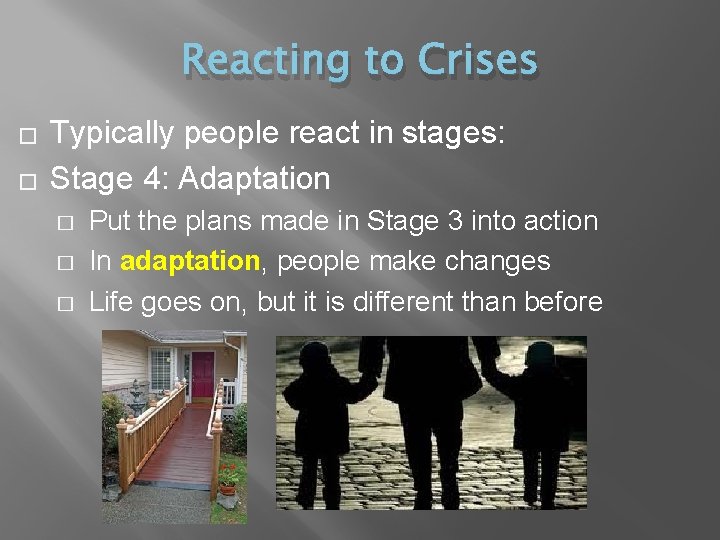 Reacting to Crises

□ Typically people react in stages:
□ Stage 4: Adaptation
□ Put the plans made in Stage 3 into action
□ In adaptation, people make changes
□ Life goes on, but it is different than before